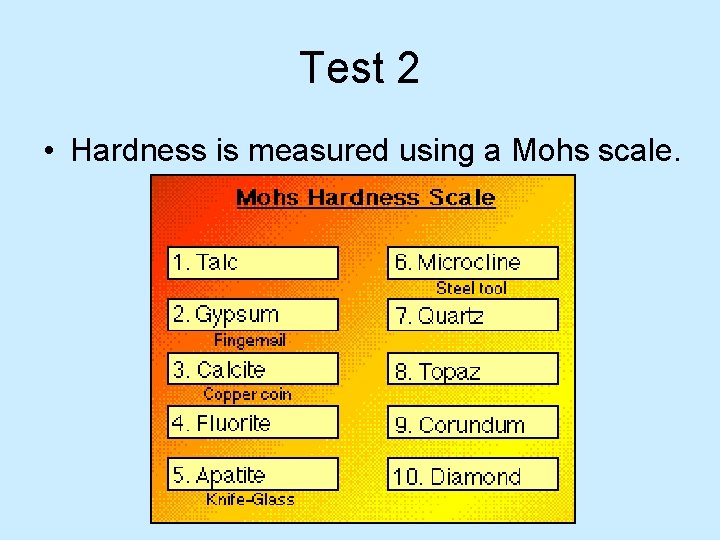 Test 2

• Hardness is measured using a Mohs scale.

Mohs Hardness Scale

1. Talc

2. Gypsum

Fingernail

3. Calcite

Copper coin

4. Fluorite

5. Apatite

Knife-Glass

6. Microcline

Steel tool

7. Quartz

8. Topaz

9. Corundum

10. Diamond